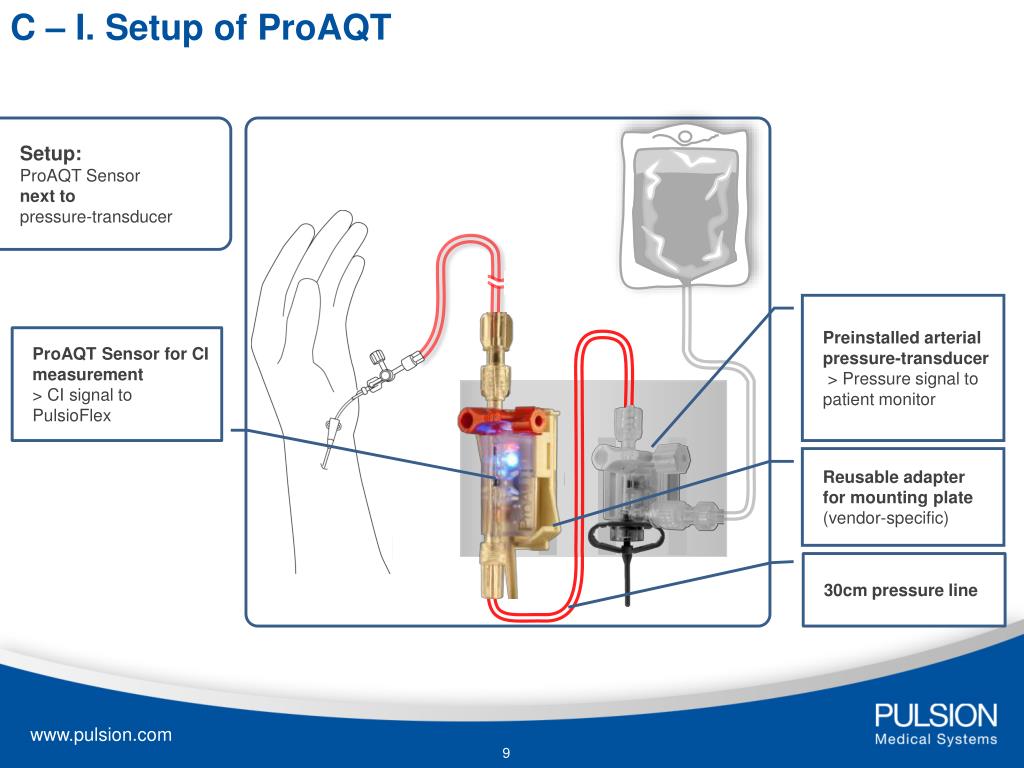 C – I. Setup of ProAQT

Setup:
ProAQT Sensor
next to
pressure-transducer

ProAQT Sensor for CI measurement
> CI signal to PulsioFlex

Preinstalled arterial pressure-transducer
> Pressure signal to patient monitor

Reusable adapter for mounting plate
(vendor-specific)

30cm pressure line

www.pulsion.com

9

PULSION
Medical Systems